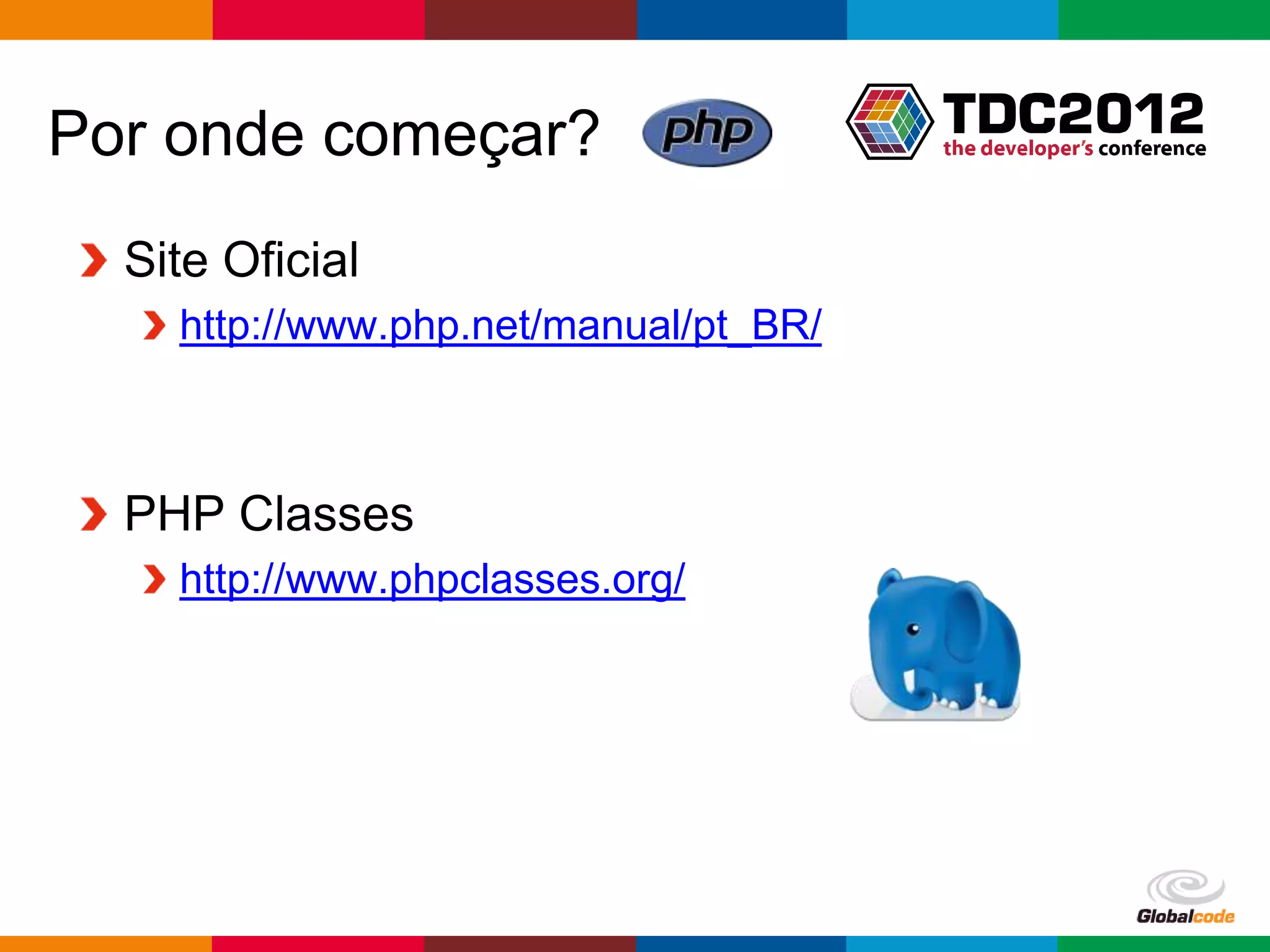 Por onde começar? php

TDC2012
the developer's conference

Site Oficial

http://www.php.net/manual/pt_BR/

PHP Classes

http://www.phpclasses.org/

Globalcode